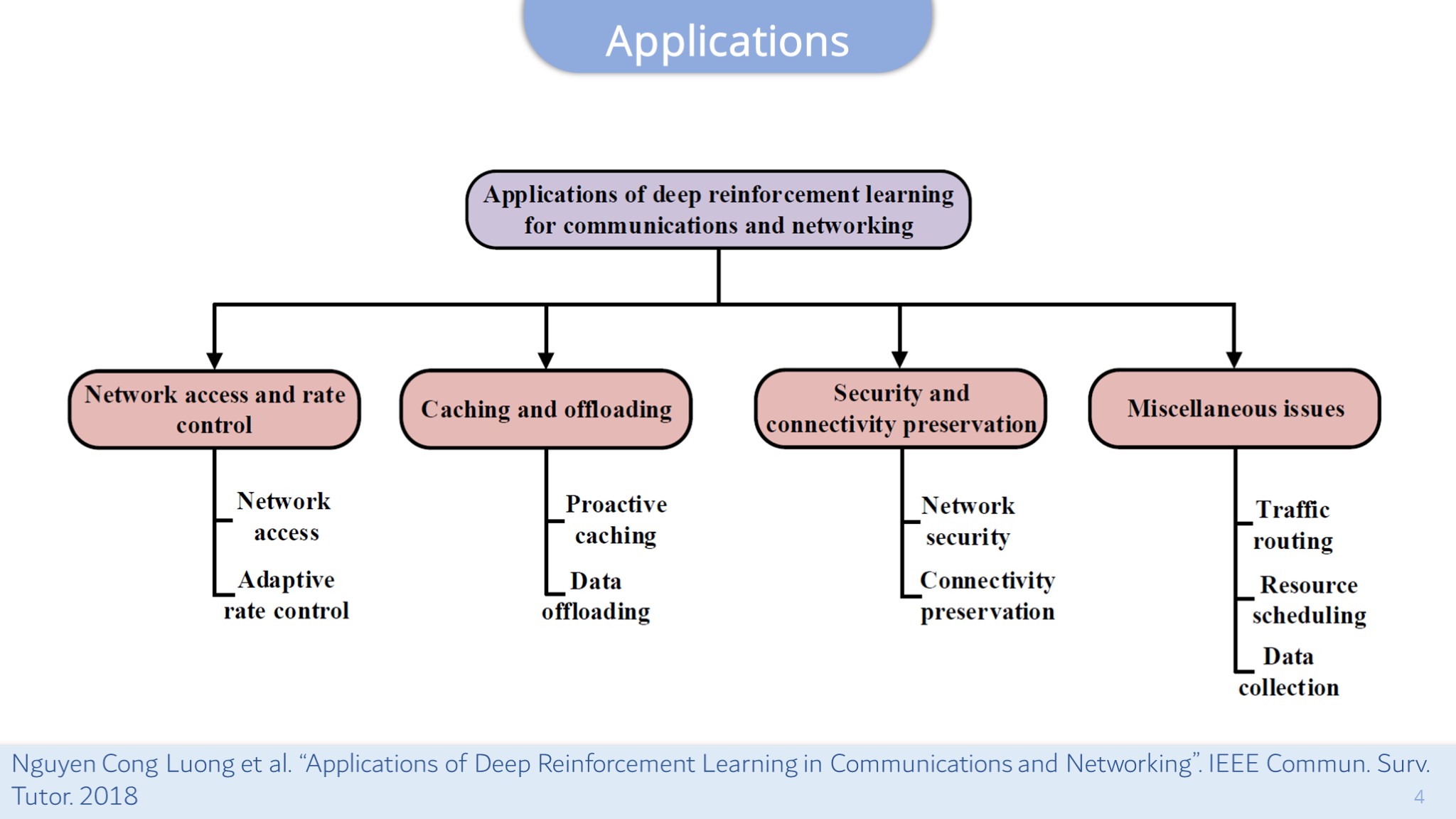 Applications

Applications of deep reinforcement learning for communications and networking

Network access and rate control

Network access

Adaptive rate control

Caching and offloading

Proactive caching

Data offloading

Security and connectivity preservation

Network security

Connectivity preservation

Miscellaneous issues

Traffic routing

Resource scheduling

Data collection

Nguyen Cong Luong et al. “Applications of Deep Reinforcement Learning in Communications and Networking”. IEEE Commun. Surv. Tutor. 2018

4